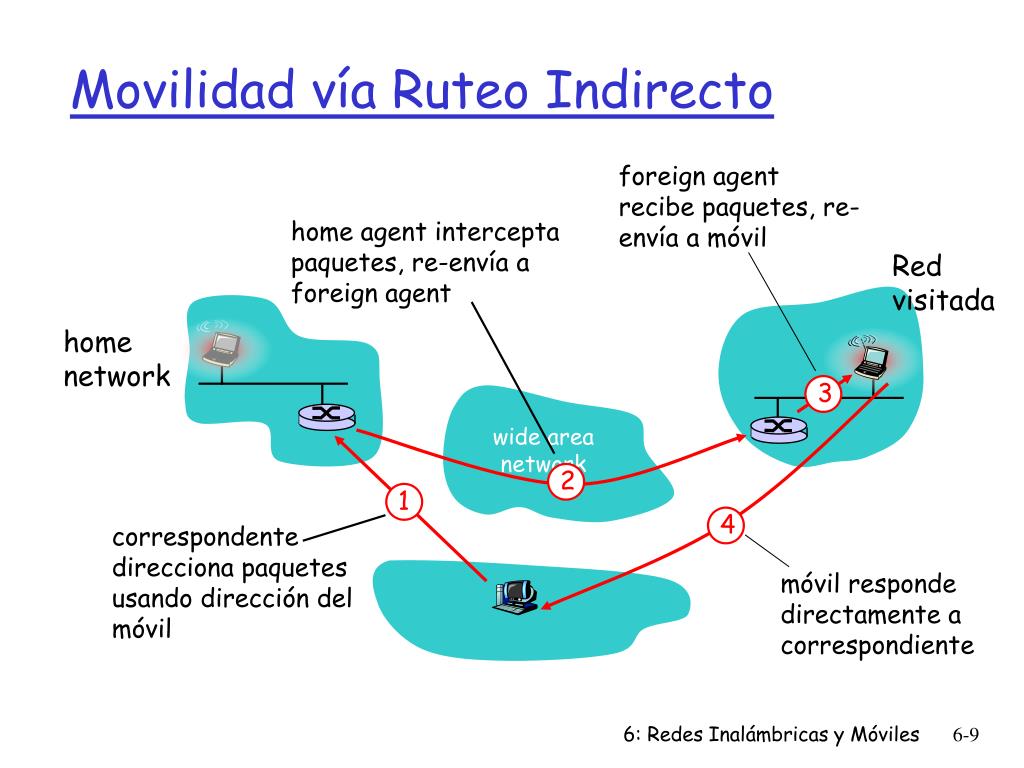 Movilidad vía Ruteo Indirecto

foreign agent recibe paquetes, re-envía a móvil

home agent intercepta paquetes, re-envía a foreign agent

Red visitada

home network

wide area network

3

2

1

4

correspondente direcciona paquetes usando dirección del móvil

móvil responde directamente a correspondiente

6: Redes Inalámbricas y Móviles 6-9